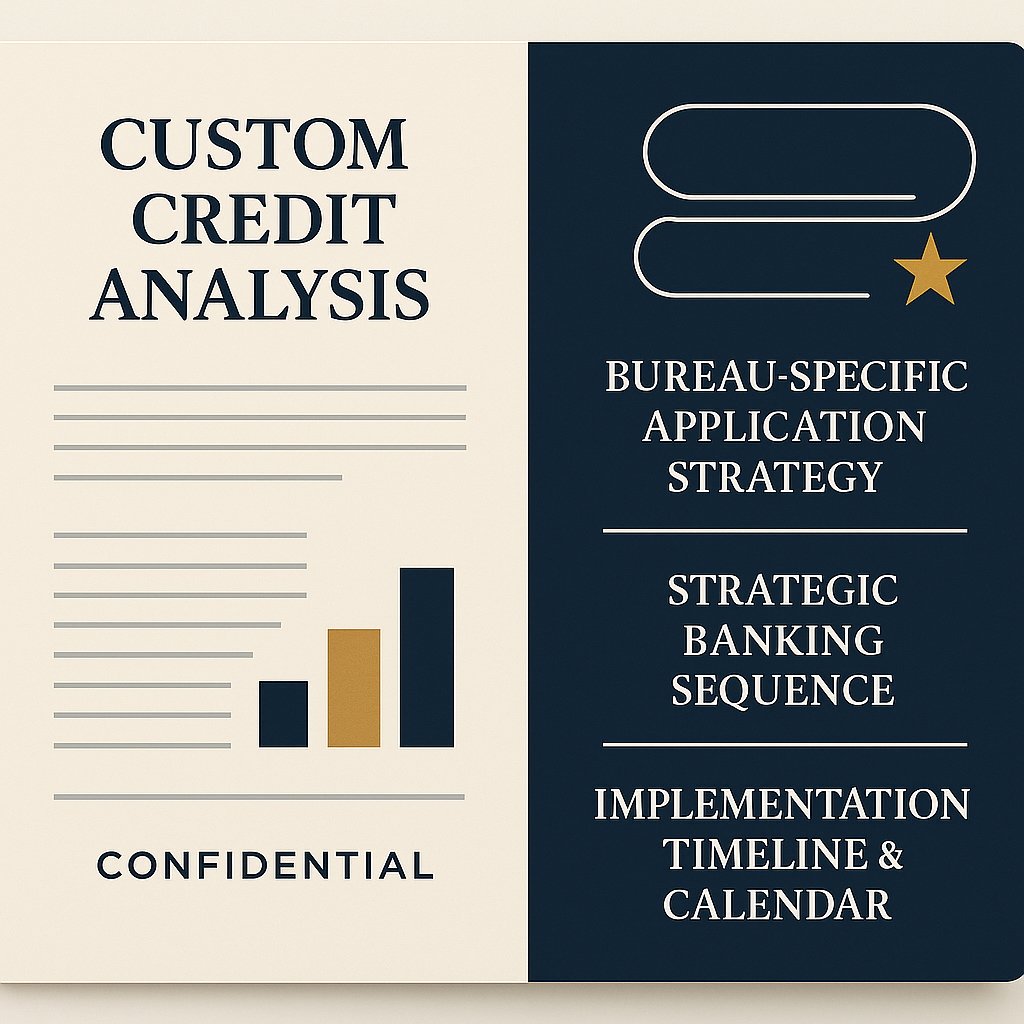 CUSTOM CREDIT ANALYSIS

CONFIDENTIAL

BUREAU-SPECIFIC APPLICATION STRATEGY

STRATEGIC BANKING SEQUENCE

IMPLEMENTATION TIMELINE & CALENDAR